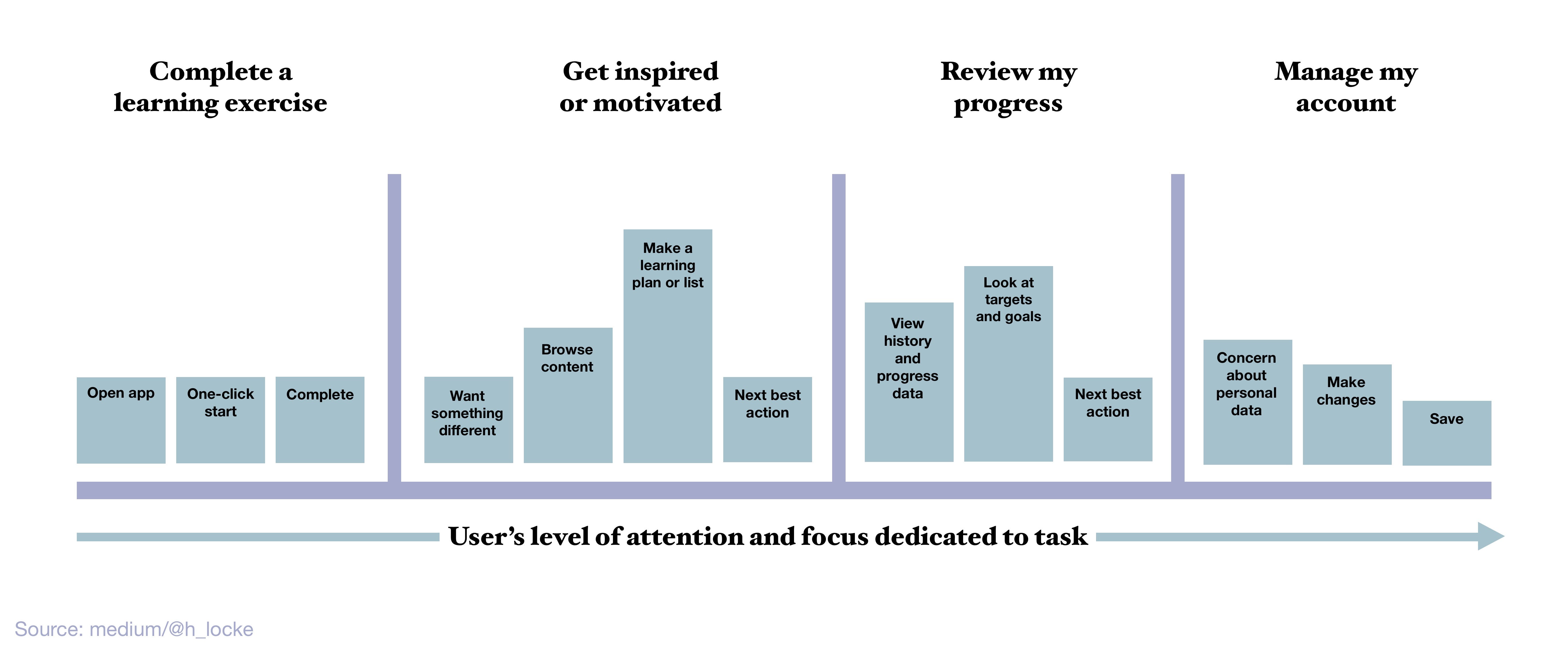 Complete a learning exercise

Get inspired or motivated

Review my progress

Manage my account

Open app

One-click start

Complete

Want something different

Browse content

Make a learning plan or list

Next best action

View history and progress data

Look at targets and goals

Next best action

Concern about personal data

Make changes

Save

User's level of attention and focus dedicated to task

Source: medium/@h_locke